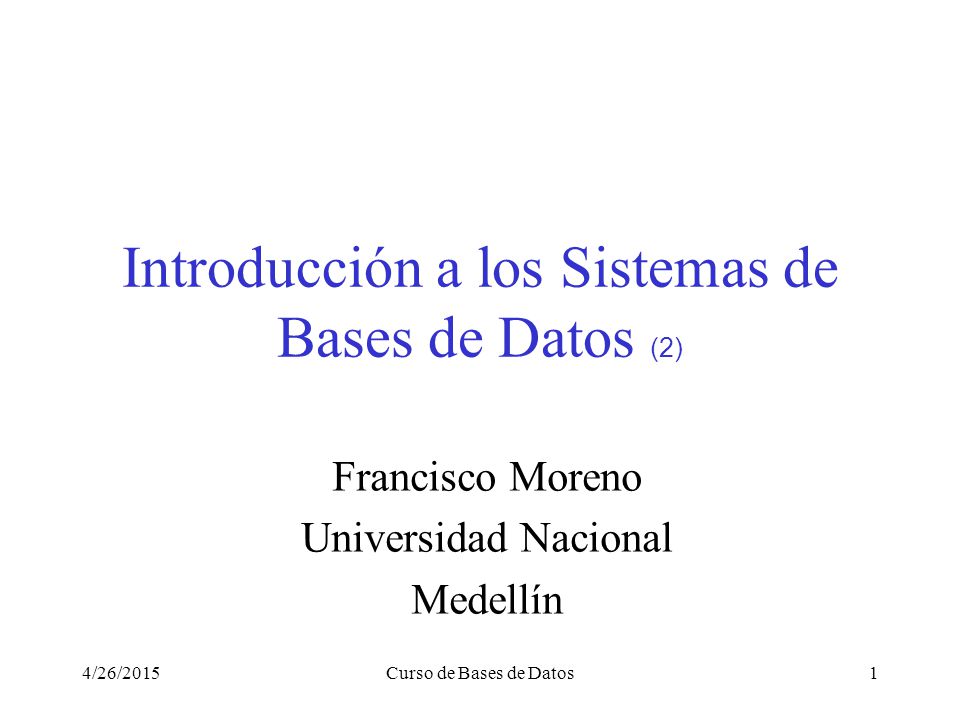 Introducción a los Sistemas de Bases de Datos (2)

Francisco Moreno
Universidad Nacional
Medellín

4/26/2015
Curso de Bases de Datos
1